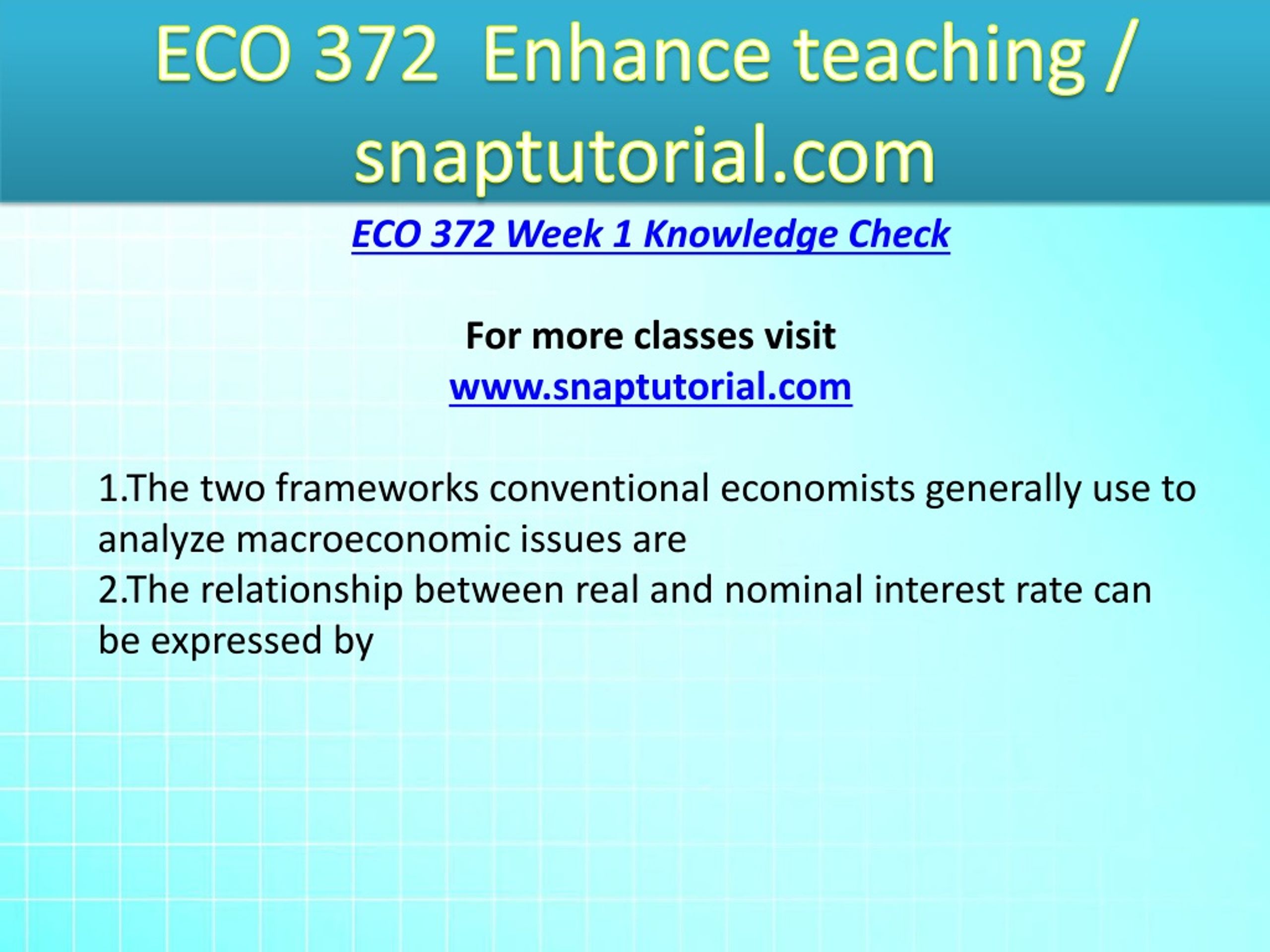 ECO 372 Enhance teaching / snaptutorial.com

ECO 372 Week 1 Knowledge Check

For more classes visit
www.snaptutorial.com

1.The two frameworks conventional economists generally use to analyze macroeconomic issues are
2.The relationship between real and nominal interest rate can be expressed by